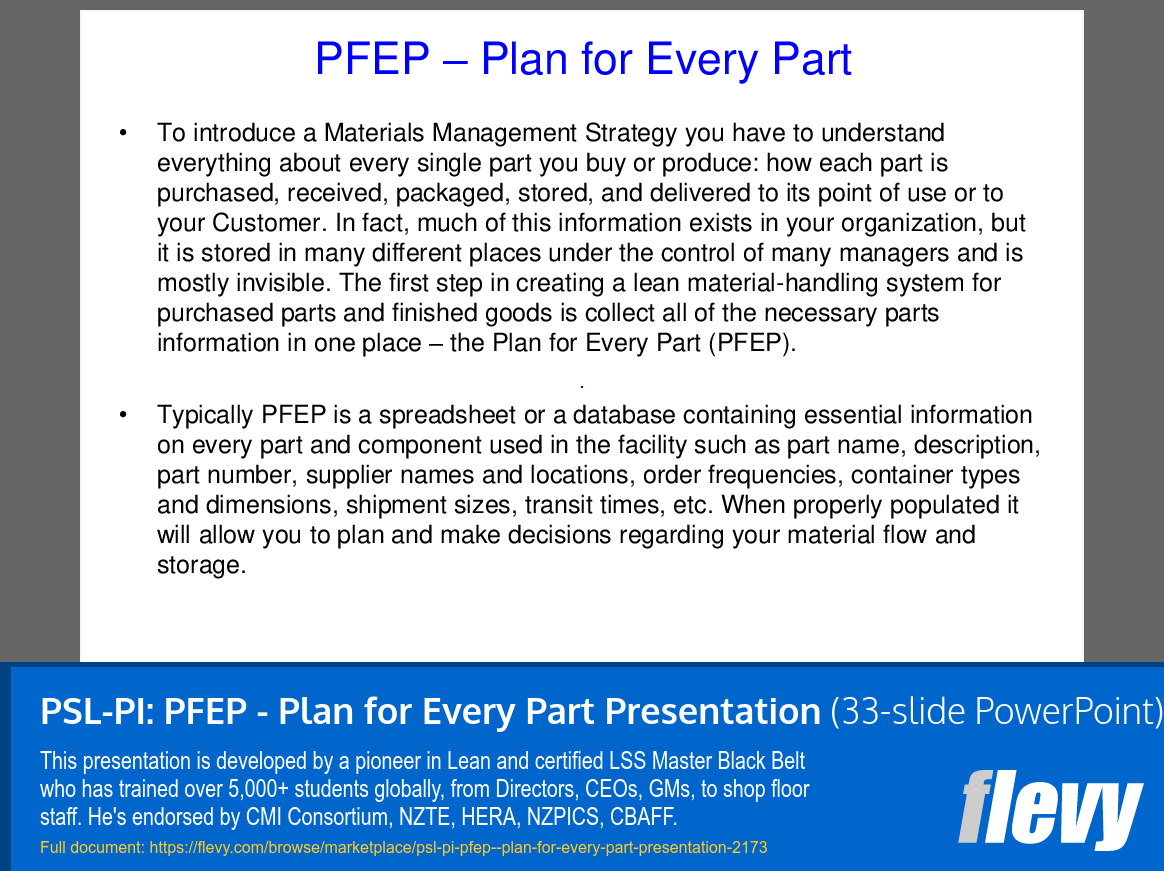 PFEP – Plan for Every Part

• To introduce a Materials Management Strategy you have to understand everything about every single part you buy or produce: how each part is purchased, received, packaged, stored, and delivered to its point of use or to your Customer. In fact, much of this information exists in your organization, but it is stored in many different places under the control of many managers and is mostly invisible. The first step in creating a lean material-handling system for purchased parts and finished goods is collect all of the necessary parts information in one place – the Plan for Every Part (PFEP).

.

• Typically PFEP is a spreadsheet or a database containing essential information on every part and component used in the facility such as part name, description, part number, supplier names and locations, order frequencies, container types and dimensions, shipment sizes, transit times, etc. When properly populated it will allow you to plan and make decisions regarding your material flow and storage.

PSL-PI: PFEP - Plan for Every Part Presentation (33-slide PowerPoint)

This presentation is developed by a pioneer in Lean and certified LSS Master Black Belt who has trained over 5,000+ students globally, from Directors, CEOs, GMs, to shop floor staff. He's endorsed by CMI Consortium, NZTE, HERA, NZPICS, CBAFF.

Full document: https://flevy.com/browse/marketplace/psl-pi-pfep--plan-for-every-part-presentation-2173

flevy